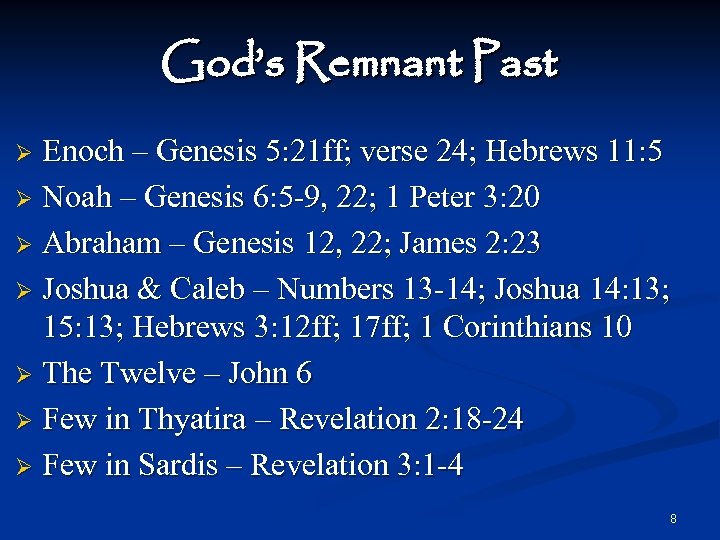 God's Remnant Past

➢ Enoch – Genesis 5:21ff; verse 24; Hebrews 11:5
➢ Noah – Genesis 6:5-9, 22; 1 Peter 3:20
➢ Abraham – Genesis 12, 22; James 2:23
➢ Joshua & Caleb – Numbers 13-14; Joshua 14:13; 15:13; Hebrews 3:12ff; 17ff; 1 Corinthians 10
➢ The Twelve – John 6
➢ Few in Thyatira – Revelation 2:18-24
➢ Few in Sardis – Revelation 3:1-4

8